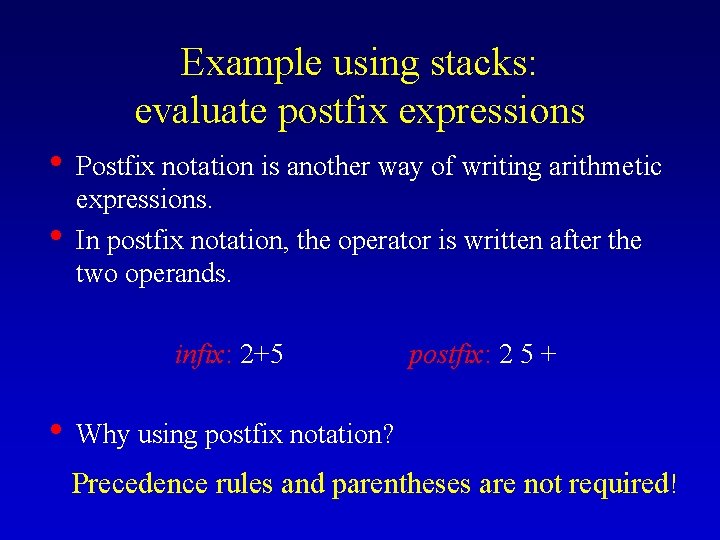 Example using stacks:
evaluate postfix expressions

• Postfix notation is another way of writing arithmetic expressions.

• In postfix notation, the operator is written after the two operands.

infix: 2+5 postfix: 2 5 +

• Why using postfix notation?

Precedence rules and parentheses are not required!